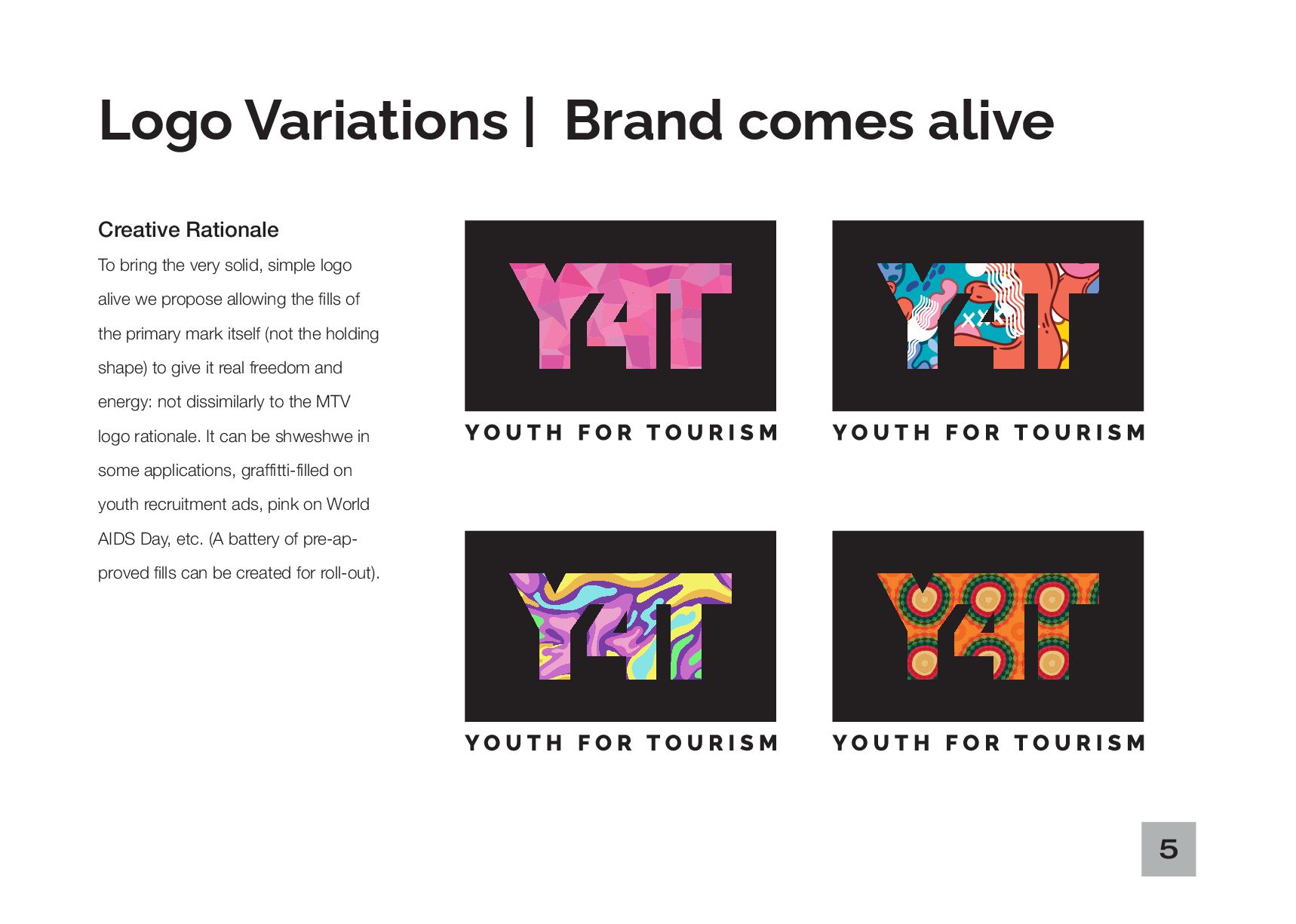 Logo Variations | Brand comes alive

Creative Rationale

To bring the very solid, simple logo alive we propose allowing the fills of the primary mark itself (not the holding shape) to give it real freedom and energy: not dissimilarly to the MTV logo rationale. It can be shweshwe in some applications, graffitti-filled on youth recruitment ads, pink on World AIDS Day, etc. (A battery of pre-approved fills can be created for roll-out).

Y4T
YOUTH FOR TOURISM

Y4T
YOUTH FOR TOURISM

Y4T
YOUTH FOR TOURISM

Y4T
YOUTH FOR TOURISM

5